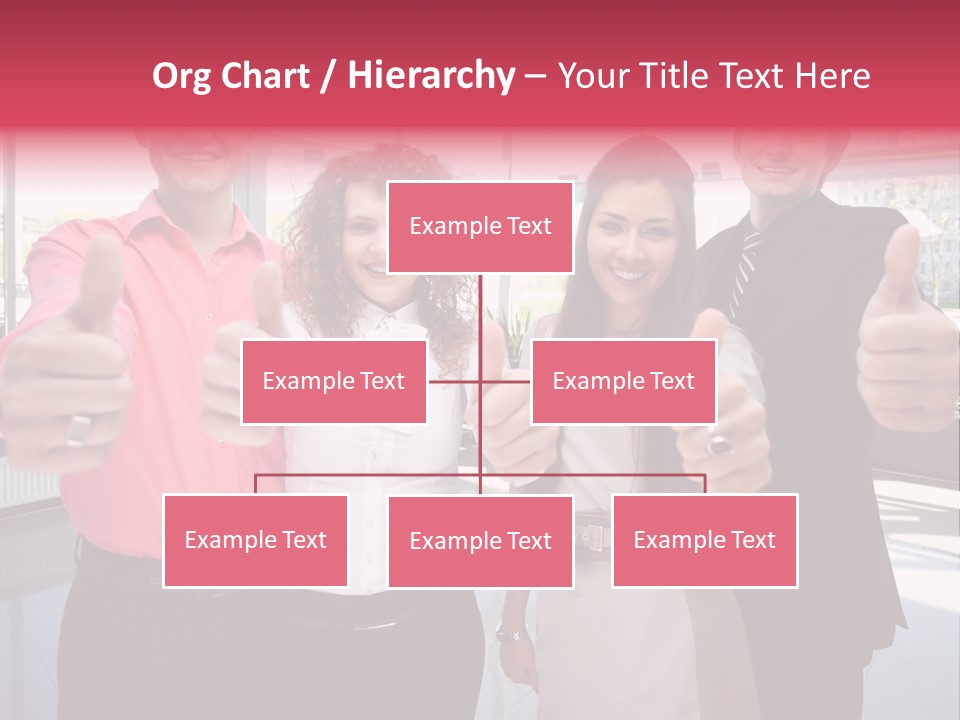 Org Chart / Hierarchy – Your Title Text Here

Example Text

Example Text

Example Text

Example Text

Example Text

Example Text